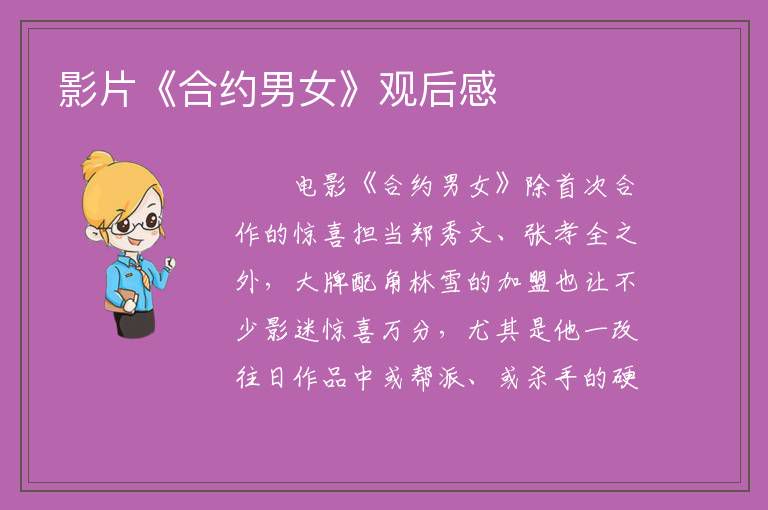 影片《合约男女》观后感

电影《合约男女》除首次合作的惊喜担当郑秀文、张孝全之外，大牌配角林雪的加盟也让不少影迷惊喜万分，尤其是他一改往日作品中或帮派、或杀手的硬